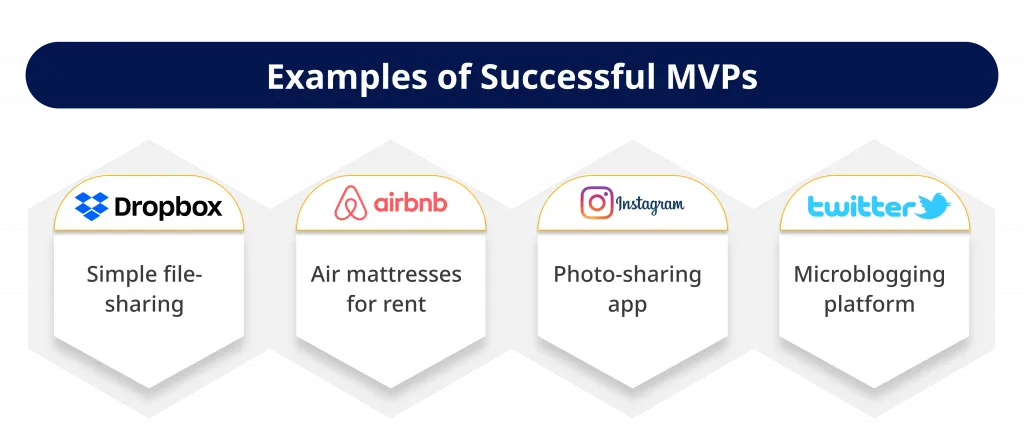 Examples of Successful MVPs

Dropbox

Simple file-sharing

airbnb

Air mattresses for rent

Instagram

Photo-sharing app

twitter

Microblogging platform